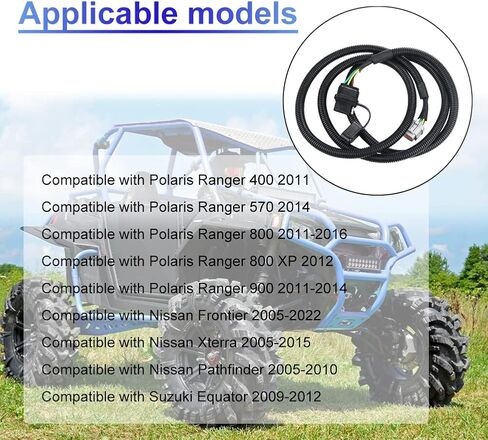 Applicable models

Compatible with Polaris Ranger 400 2011
Compatible with Polaris Ranger 570 2014
Compatible with Polaris Ranger 800 2011-2016
Compatible with Polaris Ranger 800 XP 2012
Compatible with Polaris Ranger 900 2011-2014
Compatible with Nissan Frontier 2005-2022
Compatible with Nissan Xterra 2005-2015
Compatible with Nissan Pathfinder 2005-2010
Compatible with Suzuki Equator 2009-2012